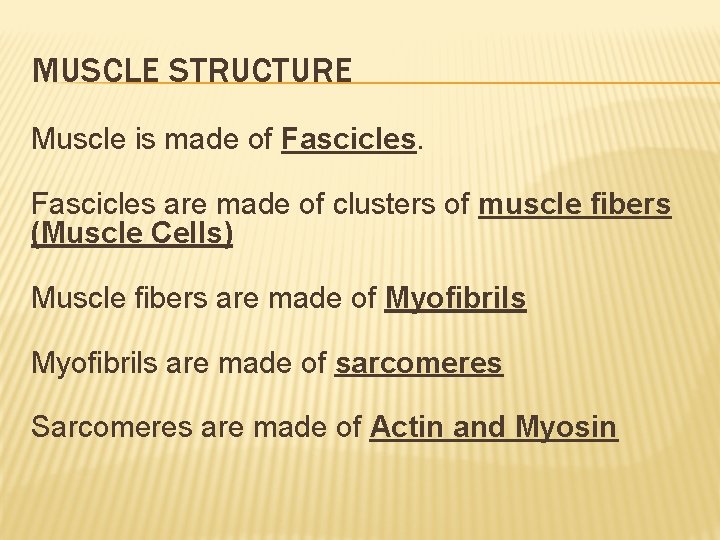 MUSCLE STRUCTURE

Muscle is made of Fascicles.

Fascicles are made of clusters of muscle fibers (Muscle Cells)

Muscle fibers are made of Myofibrils

Myofibrils are made of sarcomeres

Sarcomeres are made of Actin and Myosin